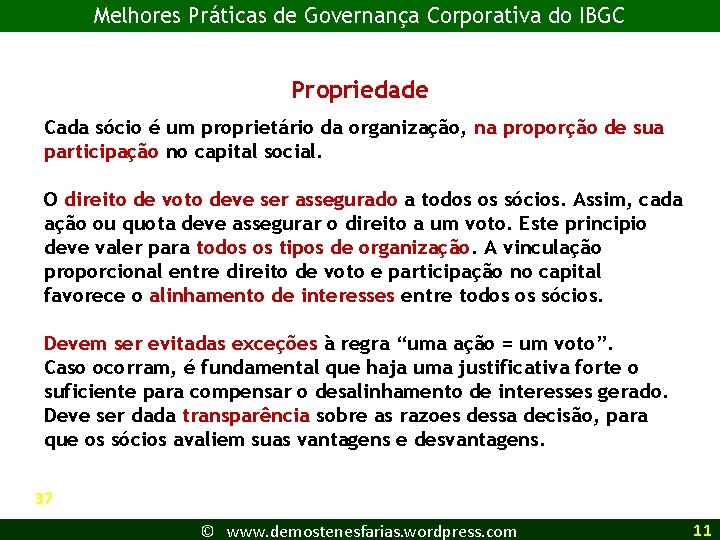 Melhores Práticas de Governança Corporativa do IBGC

Propriedade

Cada sócio é um proprietário da organização, na proporção de sua participação no capital social.

O direito de voto deve ser assegurado a todos os sócios. Assim, cada ação ou quota deve assegurar o direito a um voto. Este principio deve valer para todos os tipos de organização. A vinculação proporcional entre direito de voto e participação no capital favorece o alinhamento de interesses entre todos os sócios.

Devem ser evitadas exceções à regra “uma ação = um voto”. Caso ocorram, é fundamental que haja uma justificativa forte o suficiente para compensar o desalinhamento de interesses gerado. Deve ser dada transparência sobre as razoes dessa decisão, para que os sócios avaliem suas vantagens e desvantagens.

37

© www.demostenesfarias.wordpress.com

11